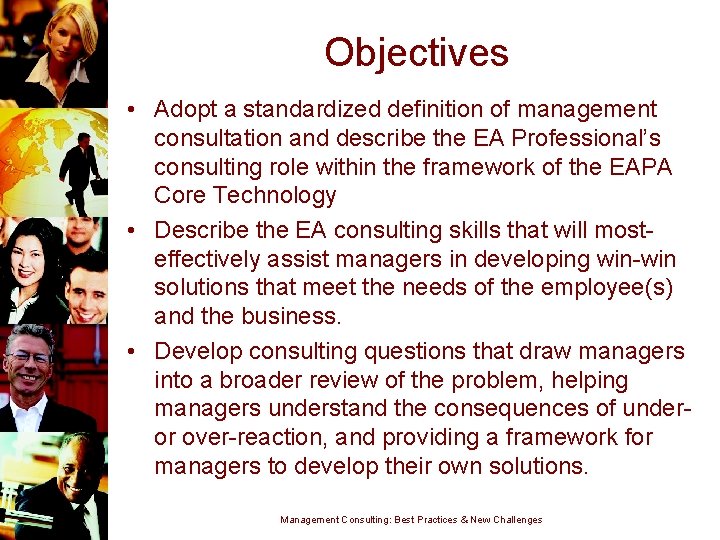 Objectives

• Adopt a standardized definition of management consultation and describe the EA Professional's consulting role within the framework of the EAPA Core Technology

• Describe the EA consulting skills that will most-effectively assist managers in developing win-win solutions that meet the needs of the employee(s) and the business.

• Develop consulting questions that draw managers into a broader review of the problem, helping managers understand the consequences of under- or over-reaction, and providing a framework for managers to develop their own solutions.

Management Consulting: Best Practices & New Challenges